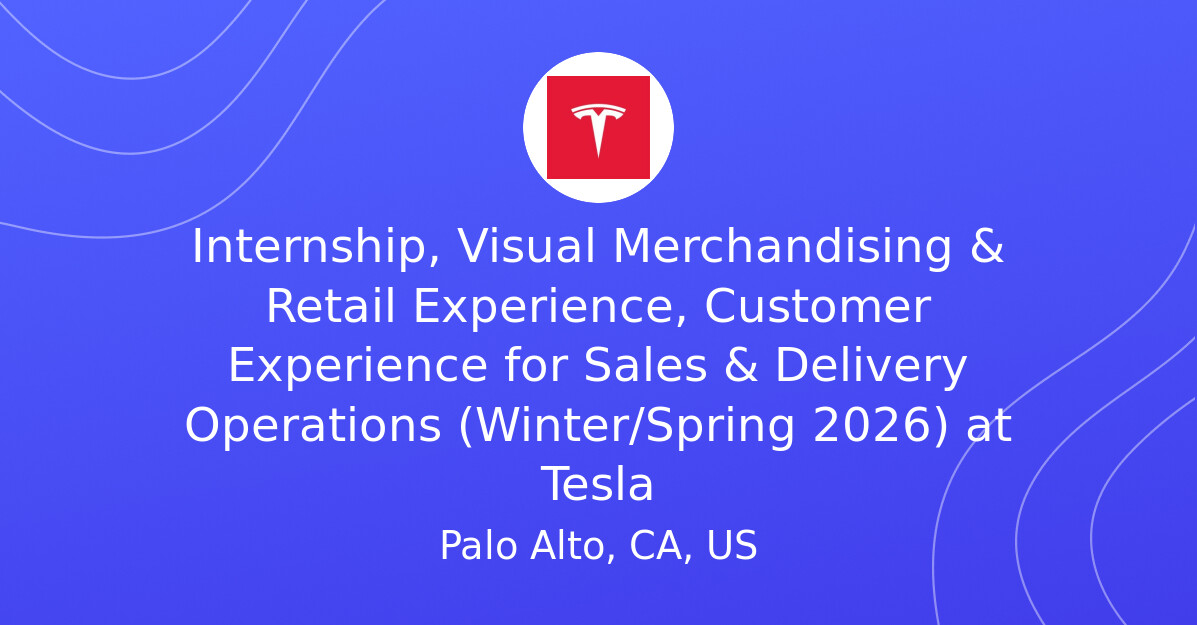 Internship, Visual Merchandising & Retail Experience, Customer Experience for Sales & Delivery Operations (Winter/Spring 2026) at Tesla

Palo Alto, CA, US